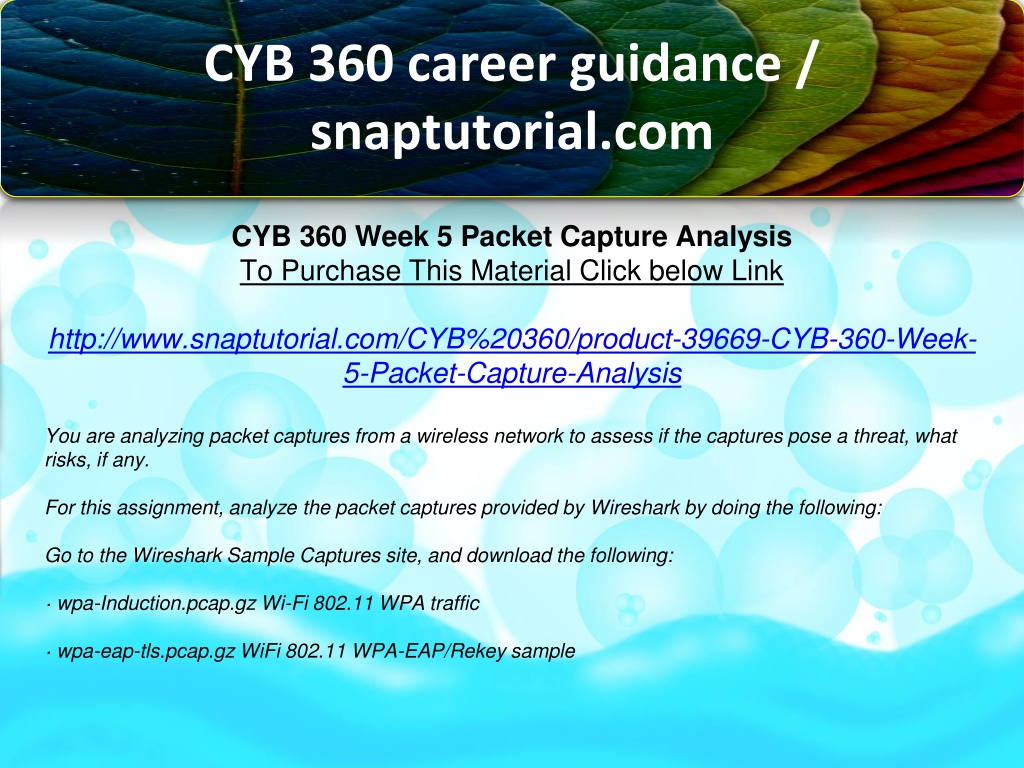 CYB 360 career guidance / snaptutorial.com

CYB 360 Week 5 Packet Capture Analysis
To Purchase This Material Click below Link

http://www.snaptutorial.com/CYB%20360/product-39669-CYB-360-Week-5-Packet-Capture-Analysis

You are analyzing packet captures from a wireless network to assess if the captures pose a threat, what risks, if any.

For this assignment, analyze the packet captures provided by Wireshark by doing the following:

Go to the Wireshark Sample Captures site, and download the following:

· wpa-Induction.pcap.gz Wi-Fi 802.11 WPA traffic

· wpa-eap-tls.pcap.gz WiFi 802.11 WPA-EAP/Rekey sample